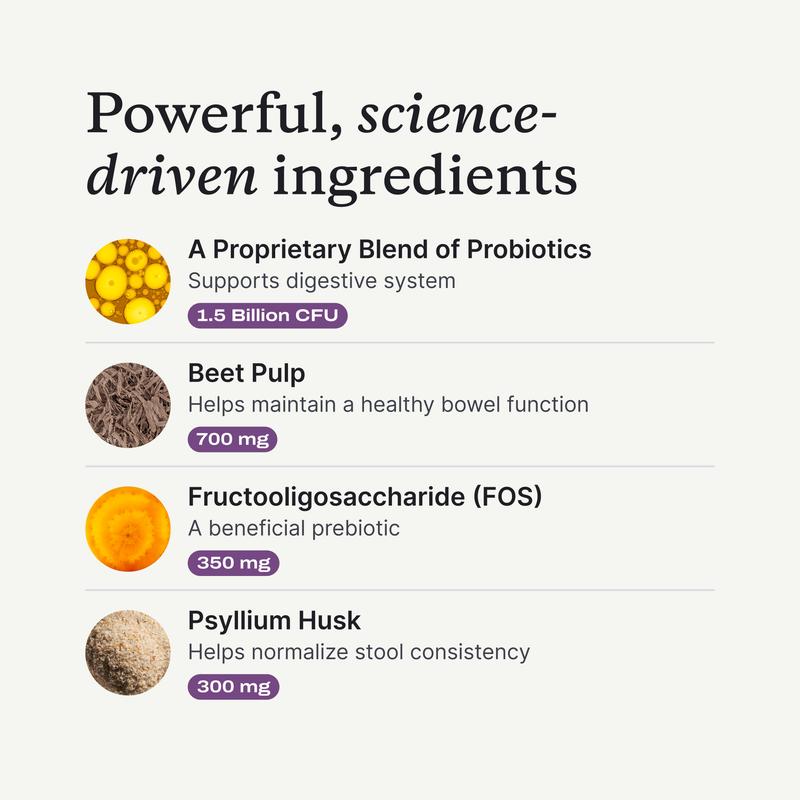 Powerful, science-driven ingredients

A Proprietary Blend of Probiotics
Supports digestive system
1.5 Billion CFU

Beet Pulp
Helps maintain a healthy bowel function
700 mg

Fructooligosaccharide (FOS)
A beneficial prebiotic
350 mg

Psyllium Husk
Helps normalize stool consistency
300 mg